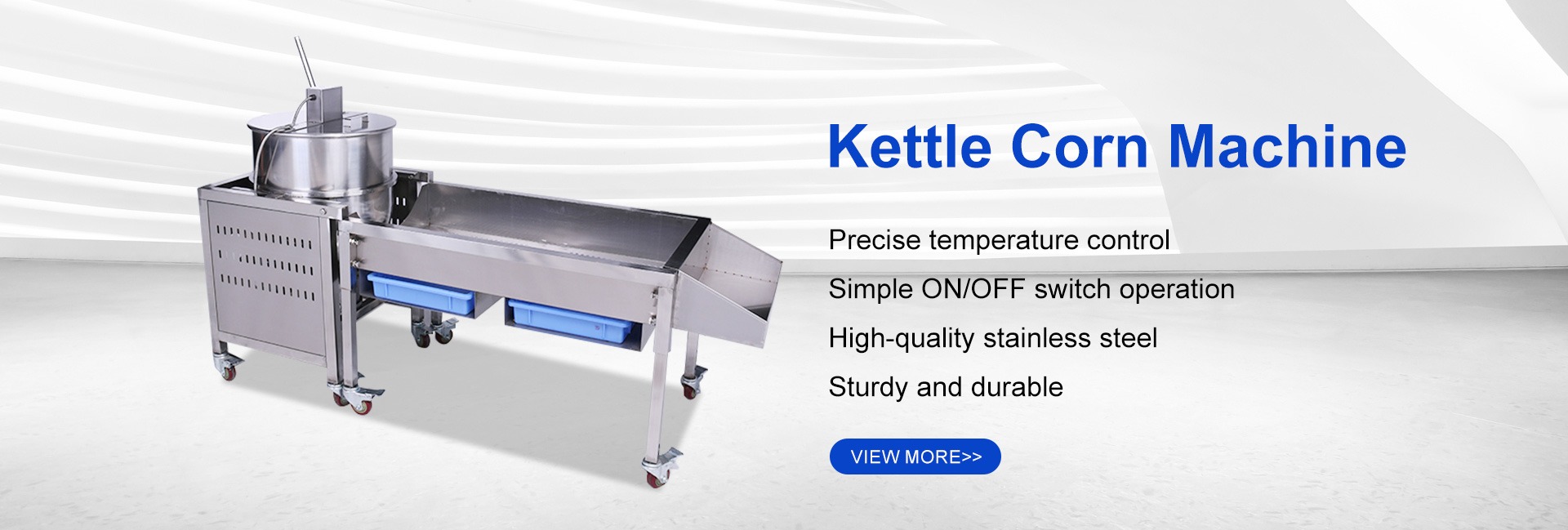 Kettle Corn Machine

Precise temperature control

Simple ON/OFF switch operation

High-quality stainless steel

Sturdy and durable

VIEW MORE>>